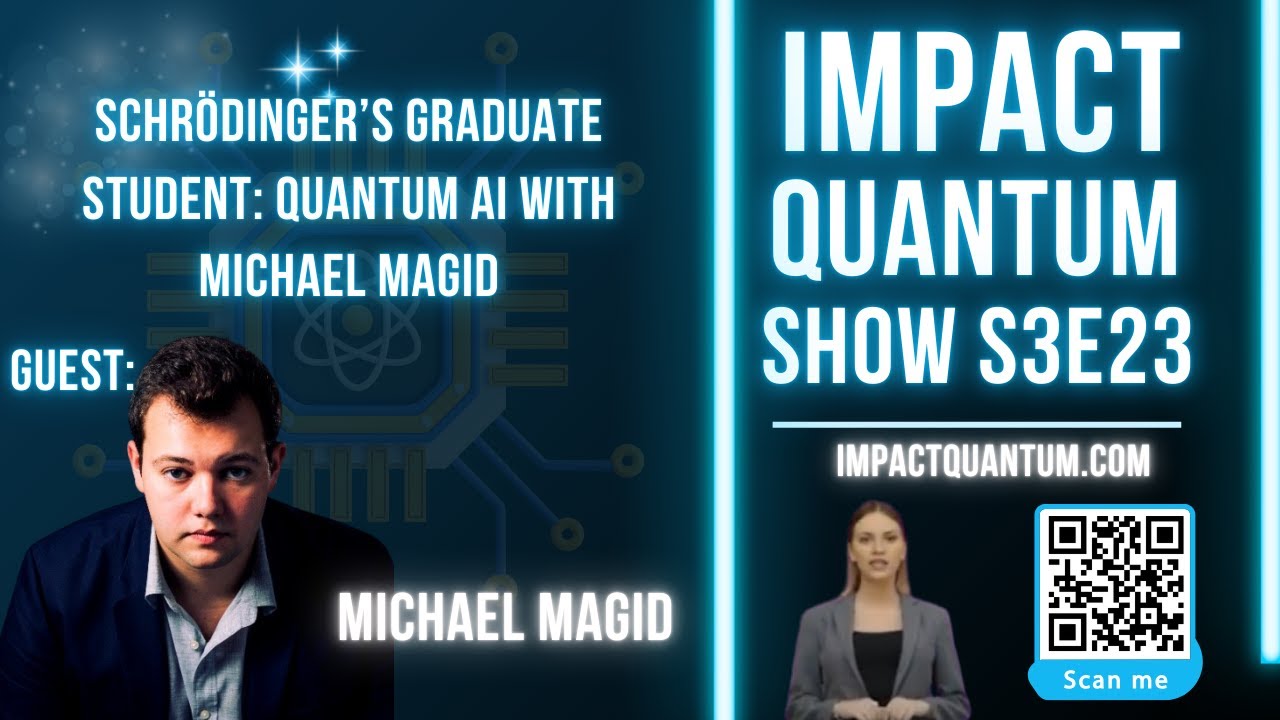 SCHRÖDINGER'S GRADUATE STUDENT: QUANTUM AI WITH MICHAEL MAGID

GUEST:

MICHAEL MAGID

IMPACT QUANTUM SHOW S3E23

IMPACTQUANTUM.COM

Scan me